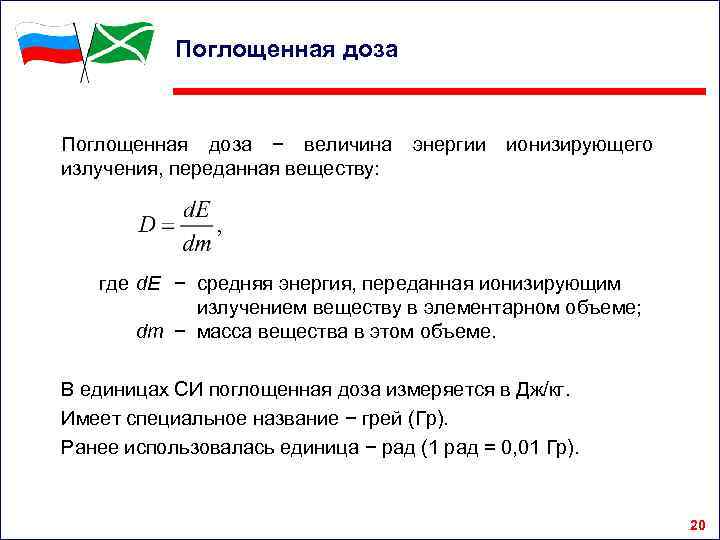 Поглощенная доза

Поглощенная доза − величина энергии ионизирующего излучения, переданная веществу:

$D = \frac{dE}{dm}$,

где $dE$ − средняя энергия, переданная ионизирующим излучением веществу в элементарном объеме;
$dm$ − масса вещества в этом объеме.

В единицах СИ поглощенная доза измеряется в Дж/кг.

Имеет специальное название − грей (Гр).

Ранее использовалась единица − рад (1 рад = 0,01 Гр).

20